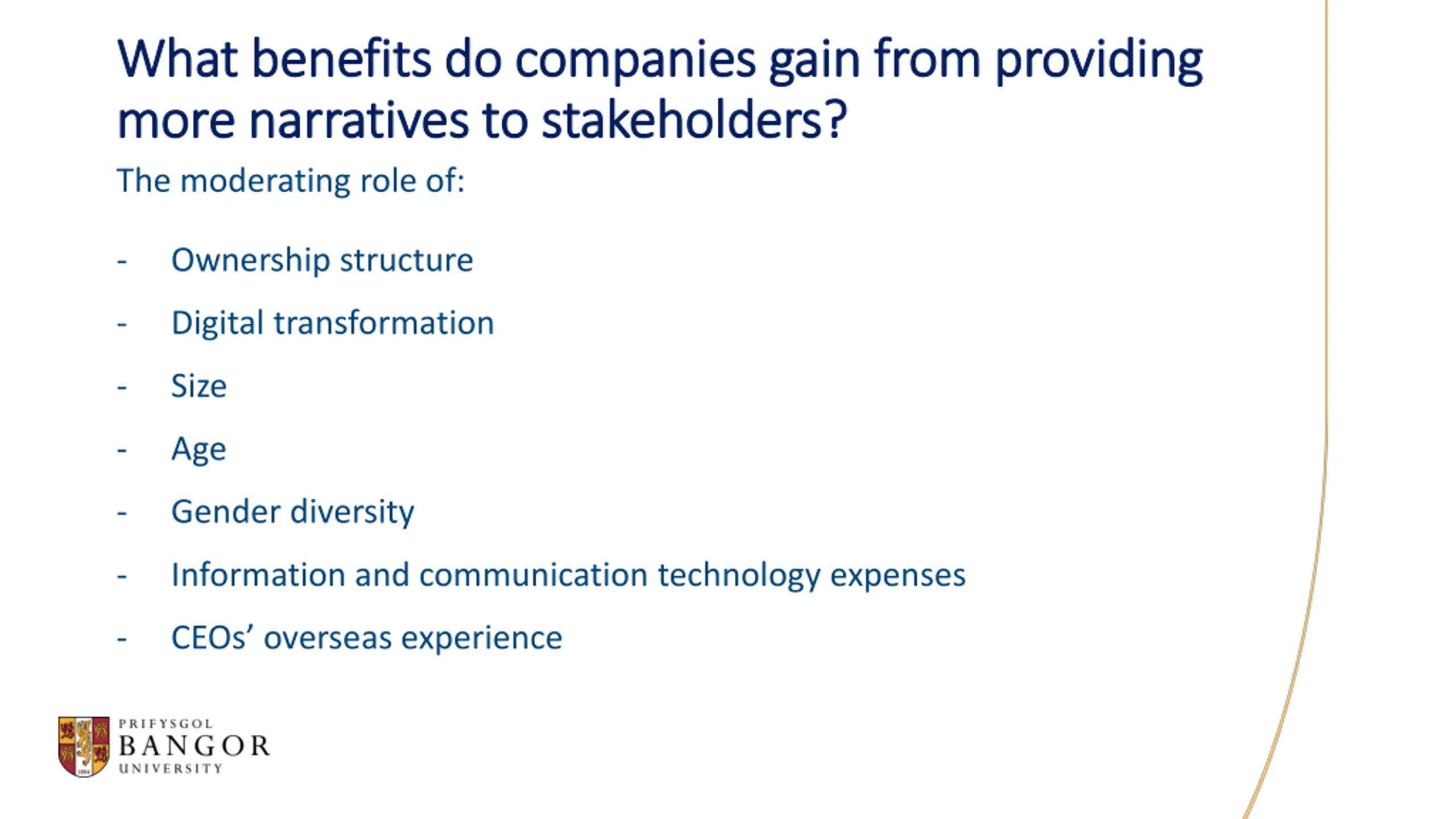 What benefits do companies gain from providing more narratives to stakeholders?

The moderating role of:

- Ownership structure
- Digital transformation
- Size
- Age
- Gender diversity
- Information and communication technology expenses
- CEOs' overseas experience

PRIFYSGOL
BANGOR
UNIVERSITY